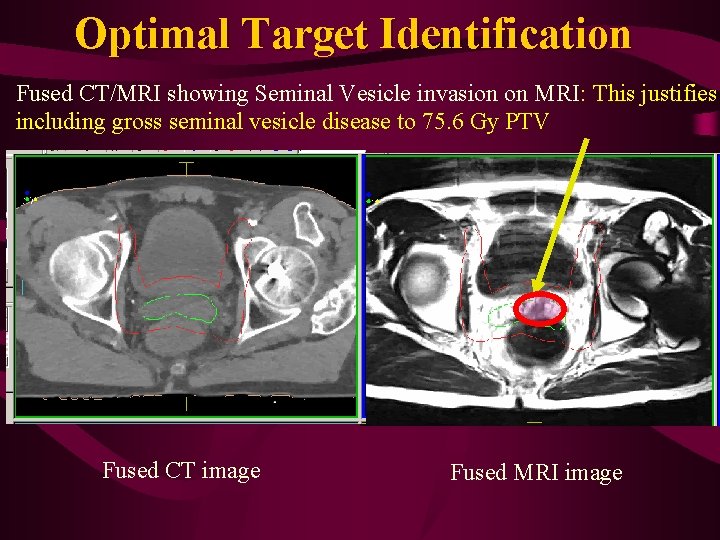 Optimal Target Identification

Fused CT/MRI showing Seminal Vesicle invasion on MRI: This justifies including gross seminal vesicle disease to 75.6 Gy PTV

Fused CT image

Fused MRI image